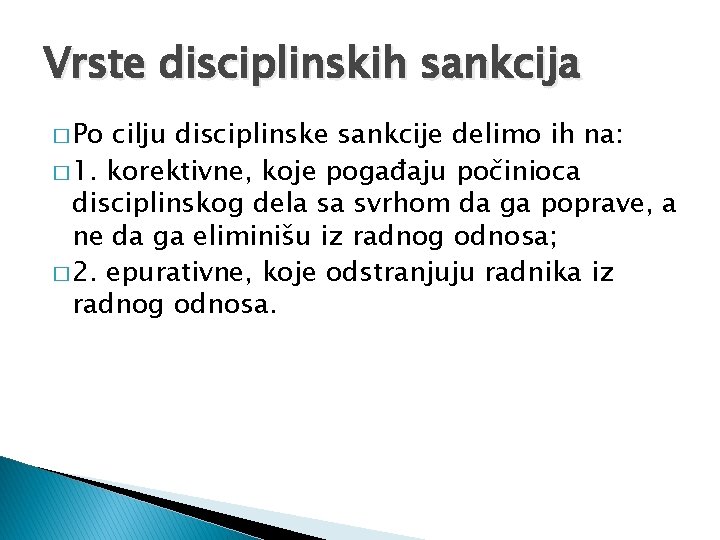 Vrste disciplinskih sankcija

□ Po cilju disciplinske sankcije delimo ih na:

□ 1. korektivne, koje pogađaju počinioca disciplinskog dela sa svrhom da ga poprave, a ne da ga eliminišu iz radnog odnosa;

□ 2. epurativne, koje odstranjuju radnika iz radnog odnosa.